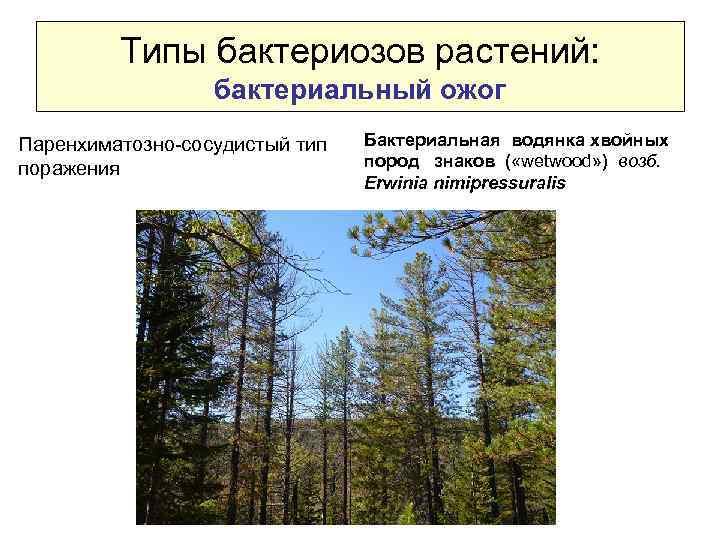 Типы бактериозов растений:
бактериальный ожог

Паренхиматозно-сосудистый тип поражения

Бактериальная водянка хвойных пород знаков («wetwood») возб. Erwinia nimipressuralis